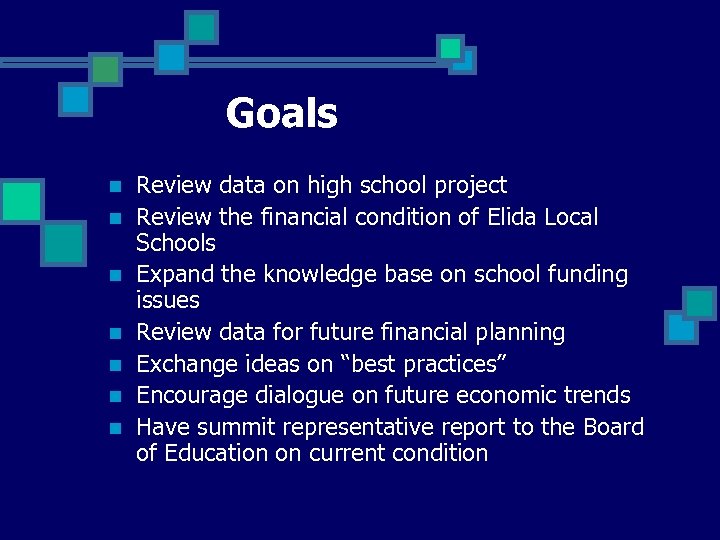 Goals

- Review data on high school project
- Review the financial condition of Elida Local Schools
- Expand the knowledge base on school funding issues
- Review data for future financial planning
- Exchange ideas on “best practices”
- Encourage dialogue on future economic trends
- Have summit representative report to the Board of Education on current condition